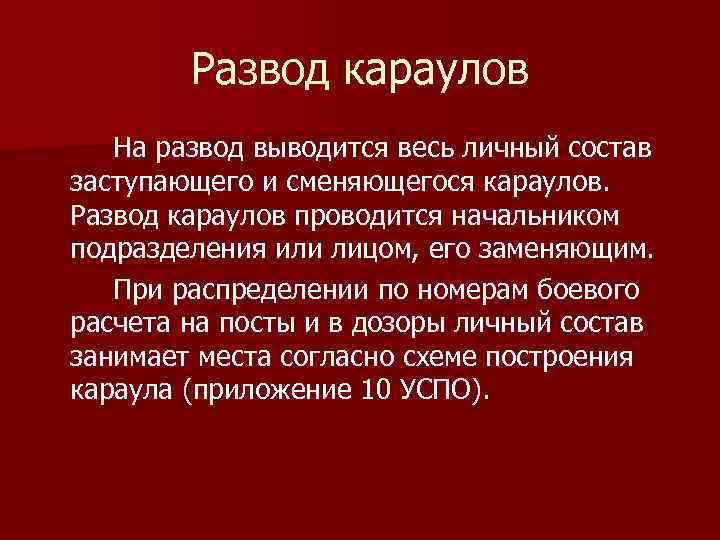 Развод караулов

На развод выводится весь личный состав заступающего и сменяющегося караулов. Развод караулов проводится начальником подразделения или лицом, его заменяющим.

При распределении по номерам боевого расчета на посты и в дозоры личный состав занимает места согласно схеме построения караула (приложение 10 УСПО).